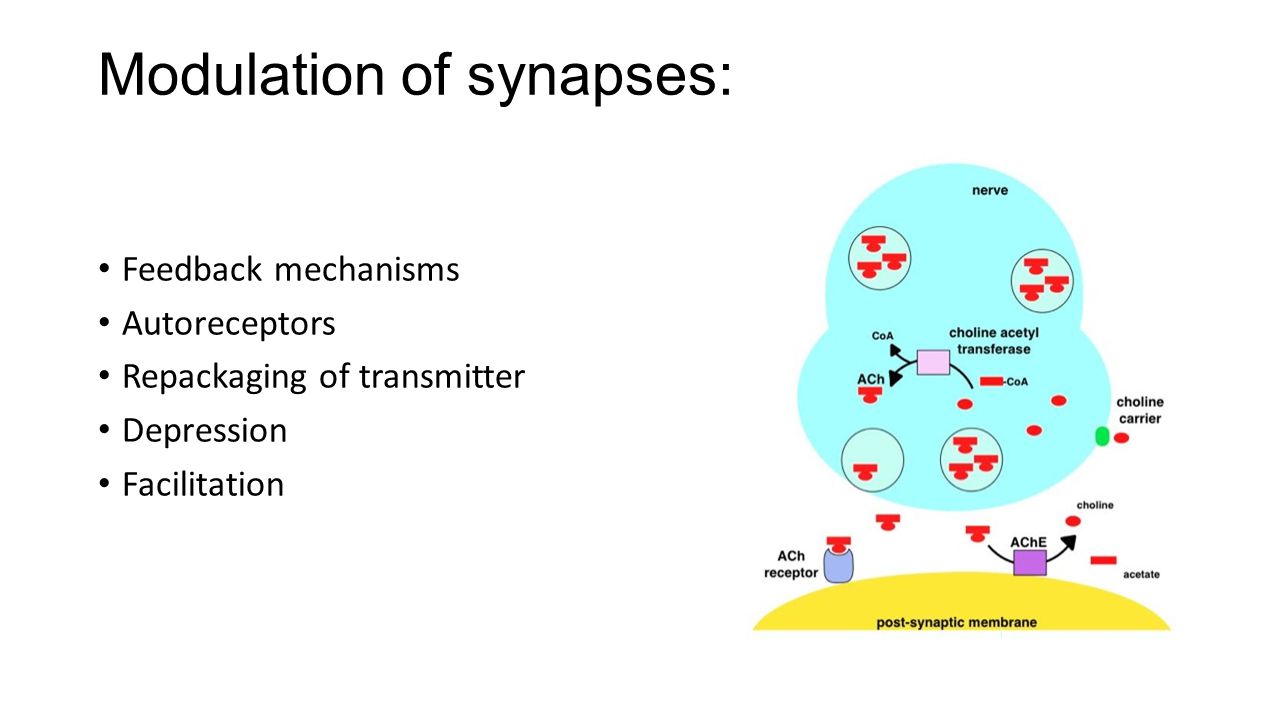 Modulation of synapses:

• Feedback mechanisms
• Autoreceptors
• Repackaging of transmitter
• Depression
• Facilitation

nerve

CoA

choline acetyl transferase

ACh

-CoA

choline carrier

choline

ACh receptor

AChE

acetate

post-synaptic membrane